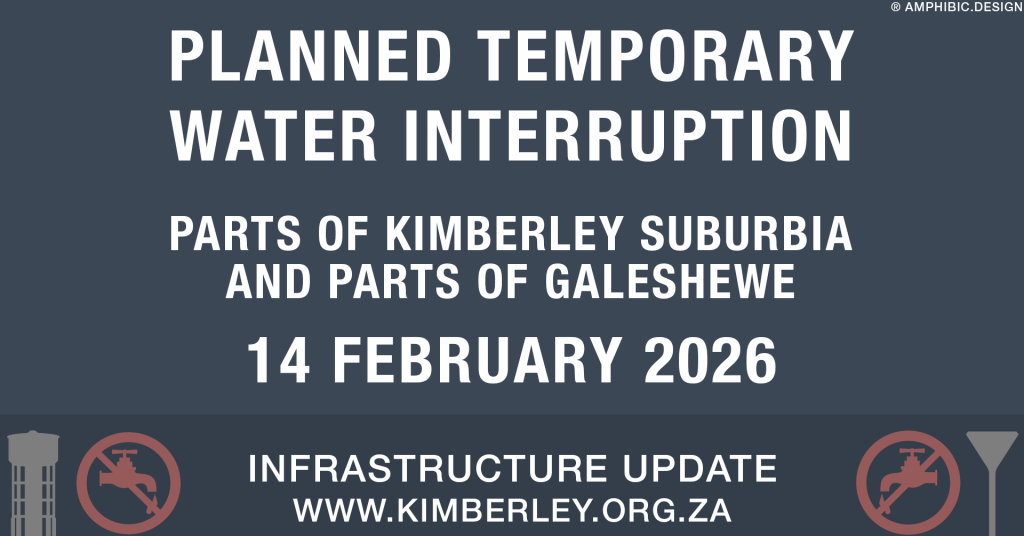 ® AMPHIBIC.DESIGN

PLANNED TEMPORARY WATER INTERRUPTION

PARTS OF KIMBERLEY SUBURBIA AND PARTS OF GALESHEWE

14 FEBRUARY 2026

INFRASTRUCTURE UPDATE
WWW.KIMBERLEY.ORG.ZA